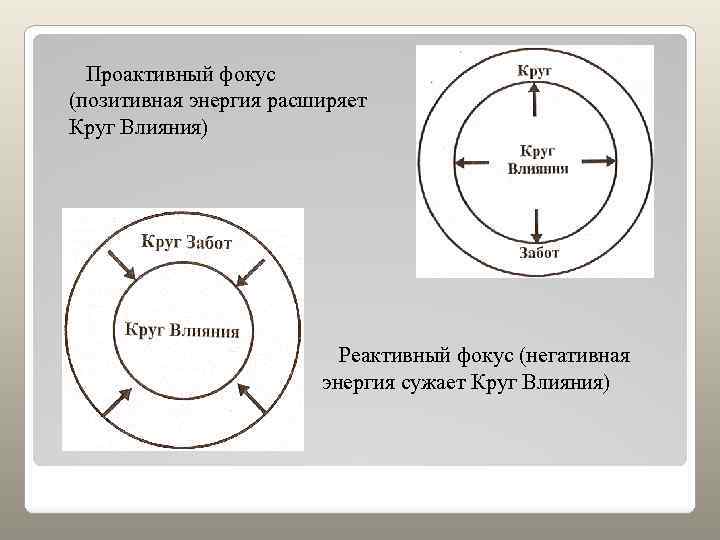 Проактивный фокус (позитивная энергия расширяет Круг Влияния)

Круг

Круг Влияния

Забот

Круг Забот

Круг Влияния

Реактивный фокус (негативная энергия сужает Круг Влияния)